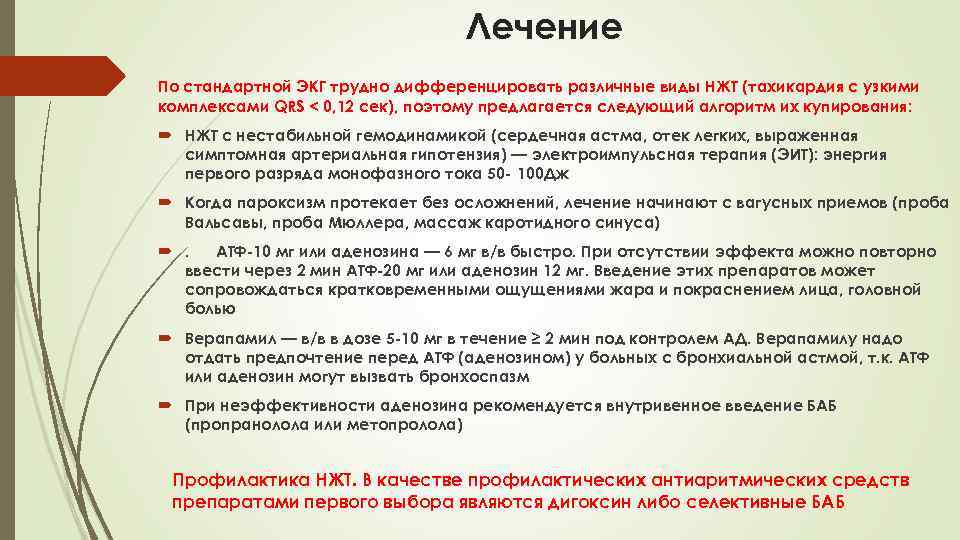 Лечение

По стандартной ЭКГ трудно дифференцировать различные виды НЖТ (тахикардия с узкими комплексами QRS < 0,12 сек), поэтому предлагается следующий алгоритм их купирования:

НЖТ с нестабильной гемодинамикой (сердечная астма, отек легких, выраженная симптомная артериальная гипотензия) — электроимпульсная терапия (ЭИТ): энергия первого разряда монофазного тока 50- 100Дж

Когда пароксизм протекает без осложнений, лечение начинают с вагусных приемов (проба Вальсавы, проба Мюллера, массаж каротидного синуса)

. АТФ-10 мг или аденозина — 6 мг в/в быстро. При отсутствии эффекта можно повторно ввести через 2 мин АТФ-20 мг или аденозин 12 мг. Введение этих препаратов может сопровождаться кратковременными ощущениями жара и покраснением лица, головной болью

Верапамил — в/в в дозе 5-10 мг в течение ≥ 2 мин под контролем АД. Верапамилу надо отдать предпочтение перед АТФ (аденозином) у больных с бронхиальной астмой, т.к. АТФ или аденозин могут вызвать бронхоспазм

При неэффективности аденозина рекомендуется внутривенное введение БАБ (пропранолола или метопролола)

Профилактика НЖТ. В качестве профилактических антиаритмических средств препаратами первого выбора являются дигоксин либо селективные БАБ